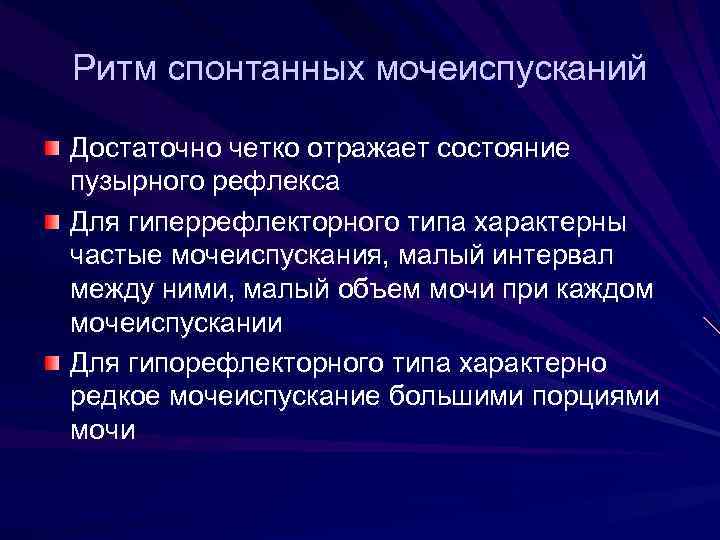 Ритм спонтанных мочеиспусканий

Достаточно четко отражает состояние пузырного рефлекса

Для гиперрефлекторного типа характерны частые мочеиспускания, малый интервал между ними, малый объем мочи при каждом мочеиспускании

Для гипорефлекторного типа характерно редкое мочеиспускание большими порциями мочи